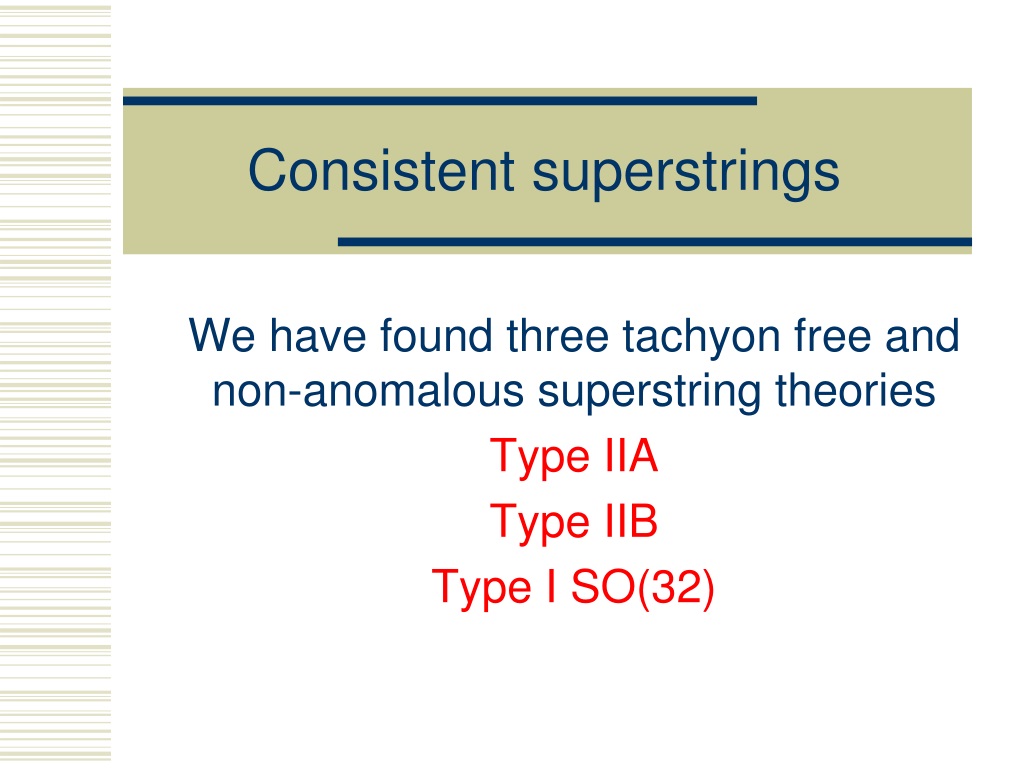 Consistent superstrings

We have found three tachyon free and non-anomalous superstring theories

Type IIA

Type IIB

Type I SO(32)